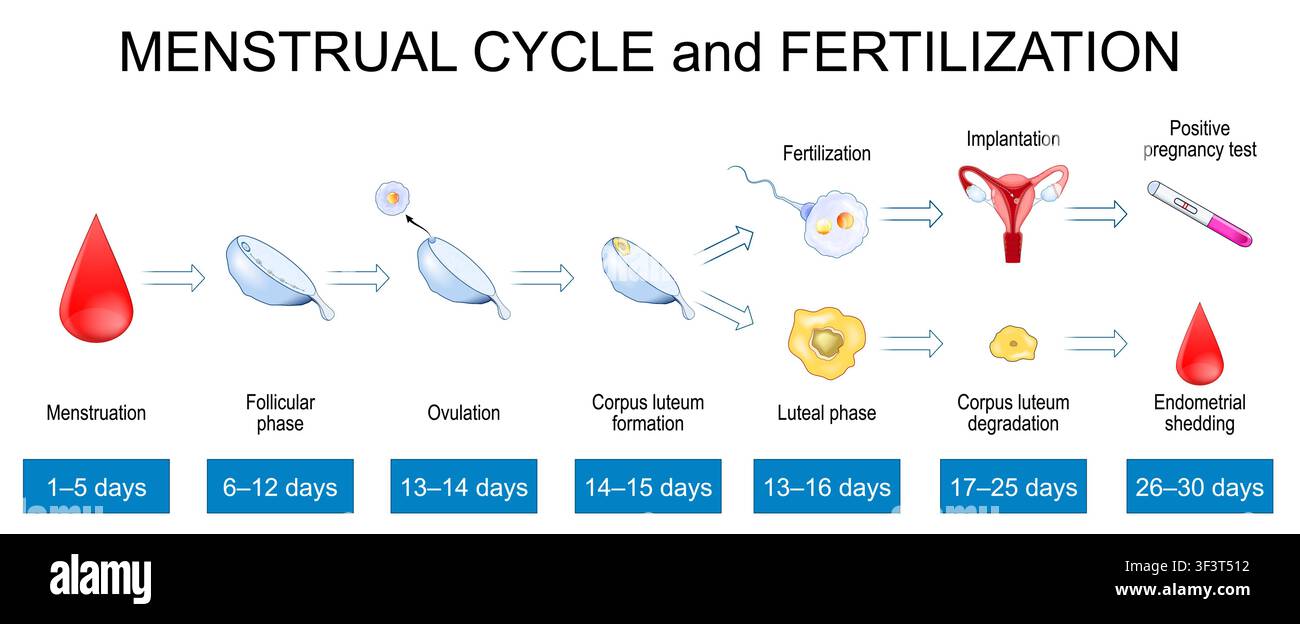 MENSTRUAL CYCLE and FERTILIZATION

Fertilization

Implantation

Positive pregnancy test

Menstruation

Follicular phase

Ovulation

Corpus luteum formation

Luteal phase

Corpus luteum degradation

Endometrial shedding

1–5 days

6–12 days

13–14 days

14–15 days

13–16 days

17–25 days

26–30 days

alamy

Image ID: 3F3T512
www.alamy.com